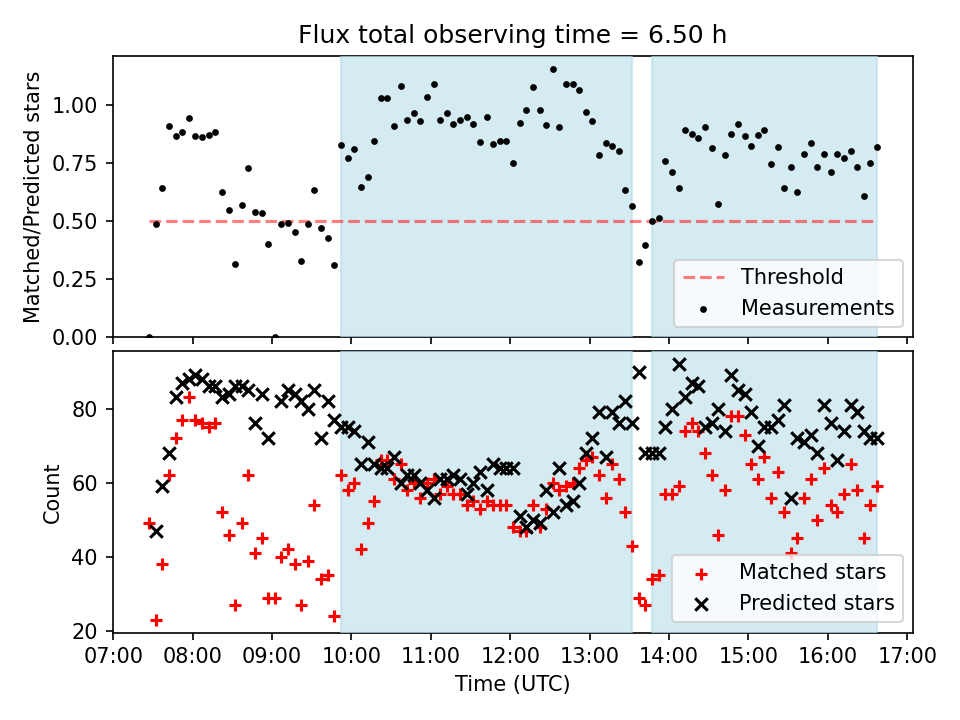 Flux total observing time = 6.50 h

Matched/Predicted stars

1.00
0.75
0.50
0.25
0.00

Threshold
Measurements

Count

80
60
40
20

Matched stars
Predicted stars

07:00 08:00 09:00 10:00 11:00 12:00 13:00 14:00 15:00 16:00 17:00

Time (UTC)